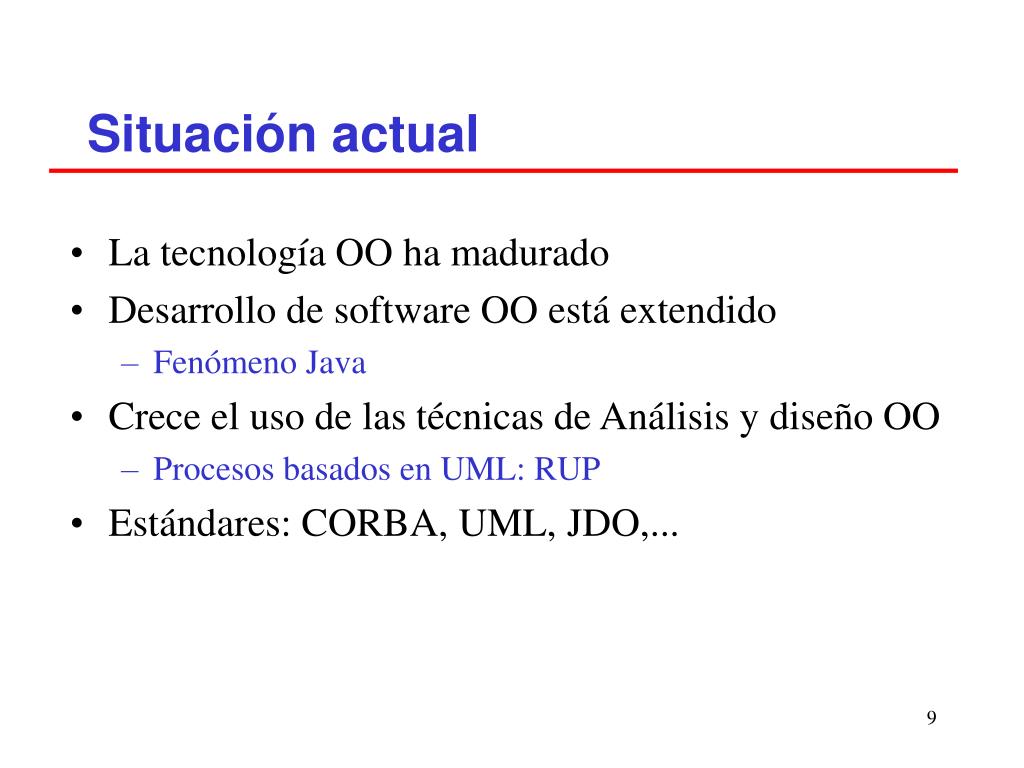 Situación actual

• La tecnología OO ha madurado
• Desarrollo de software OO está extendido
– Fenómeno Java
• Crece el uso de las técnicas de Análisis y diseño OO
– Procesos basados en UML: RUP
• Estándares: CORBA, UML, JDO,...

9